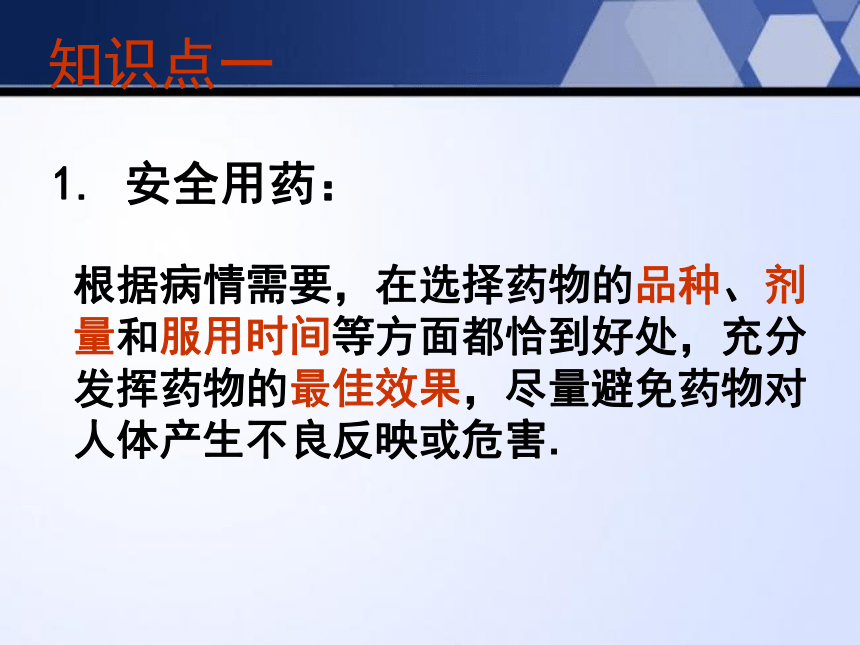 知识点一

1. 安全用药：

根据病情需要，在选择药物的品种、剂量和服用时间等方面都恰到好处，充分发挥药物的最佳效果，尽量避免药物对人体产生不良反映或危害.